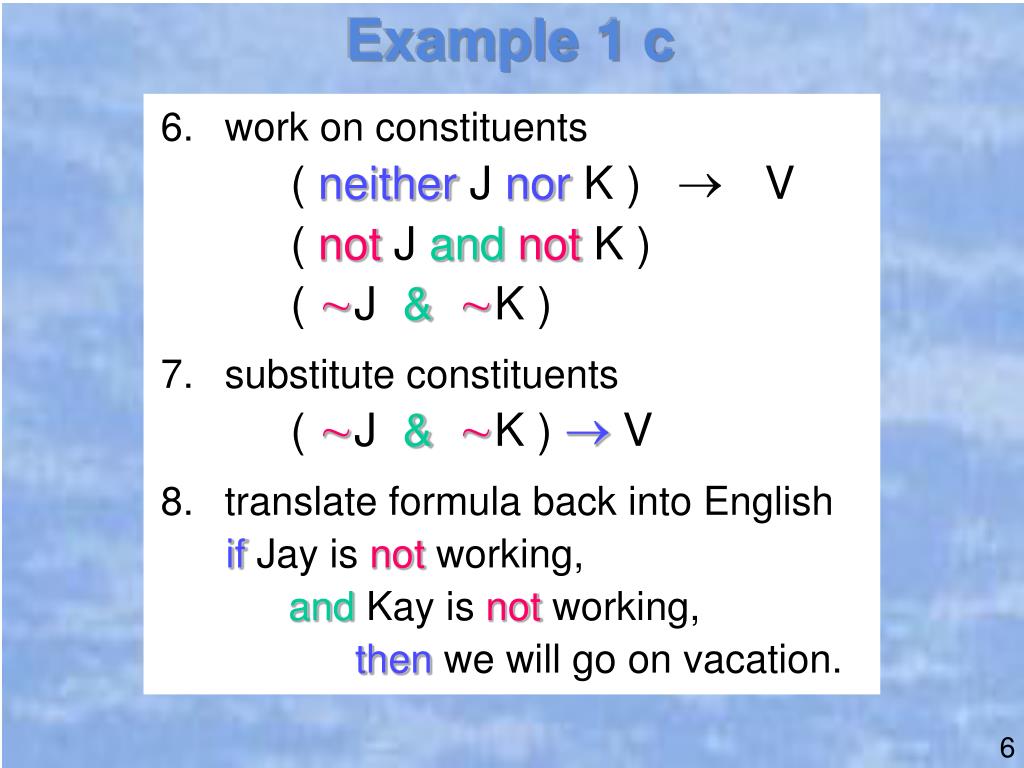 Example 1 c

6. work on constituents

( neither J nor K ) $\rightarrow$ V

( not J and not K )

( $\sim$J & $\sim$K )

7. substitute constituents

( $\sim$J & $\sim$K ) $\rightarrow$ V

8. translate formula back into English

if Jay is not working,

and Kay is not working,

then we will go on vacation.

6